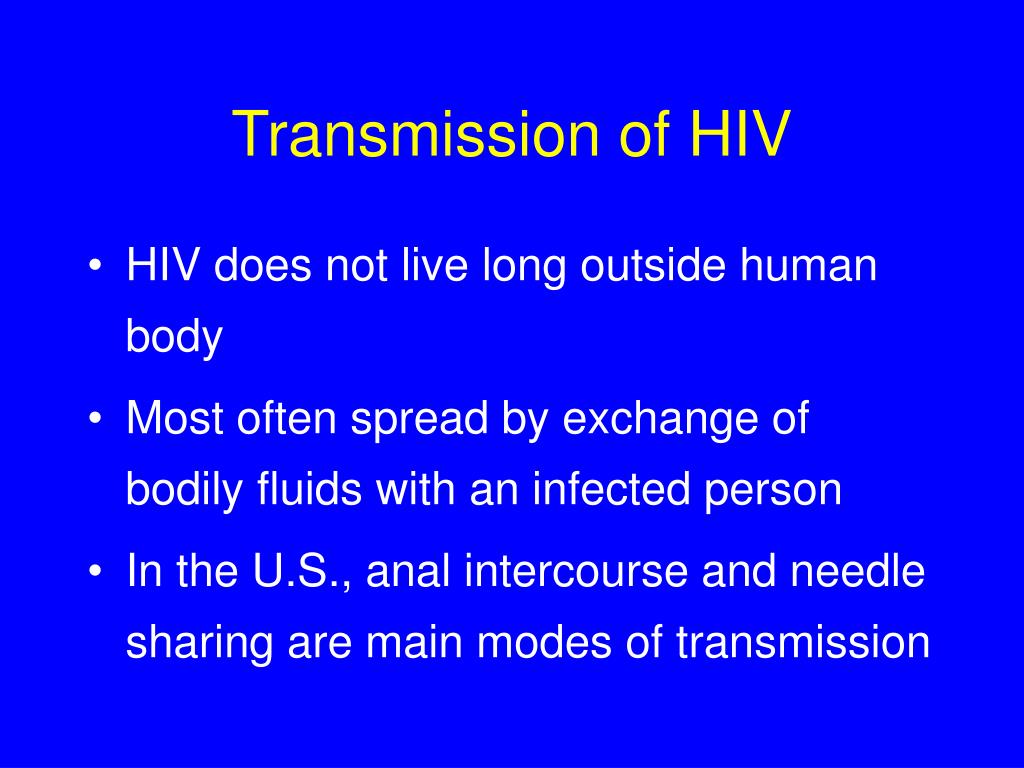 Transmission of HIV

• HIV does not live long outside human body

• Most often spread by exchange of bodily fluids with an infected person

• In the U.S., anal intercourse and needle sharing are main modes of transmission